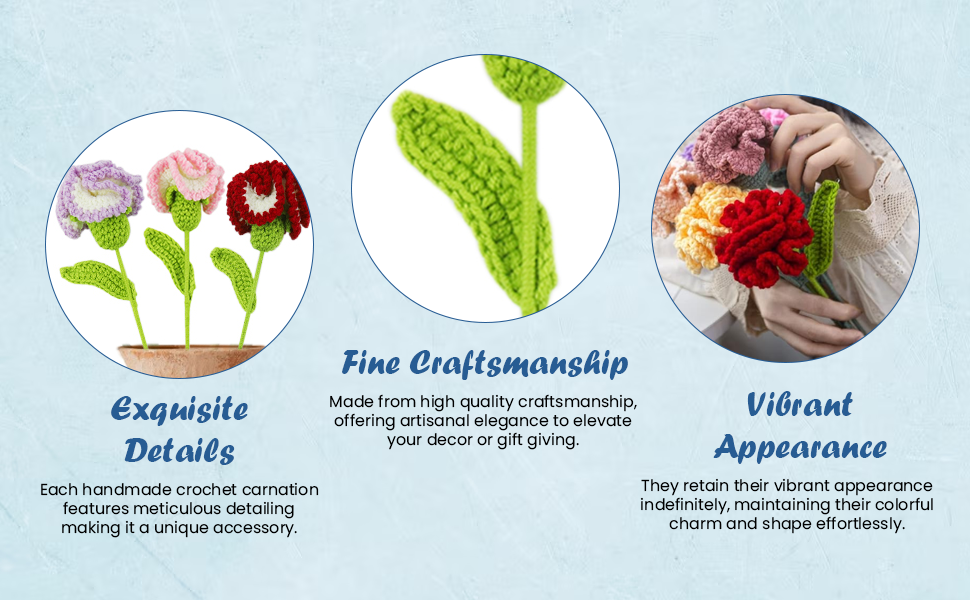 Exquisite Details

Each handmade crochet carnation features meticulous detailing making it a unique accessory.

Fine Craftsmanship

Made from high quality craftsmanship, offering artisanal elegance to elevate your decor or gift giving.

Vibrant Appearance

They retain their vibrant appearance indefinitely, maintaining their colorful charm and shape effortlessly.